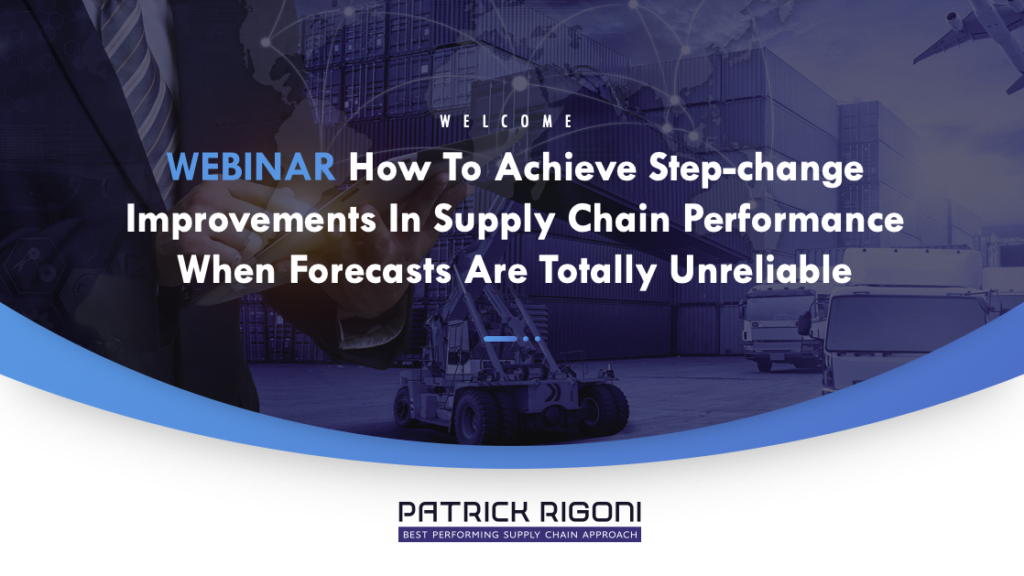 WELCOME

WEBINAR How To Achieve Step-change Improvements In Supply Chain Performance When Forecasts Are Totally Unreliable

PATRICK RIGONI
BEST PERFORMING SUPPLY CHAIN APPROACH